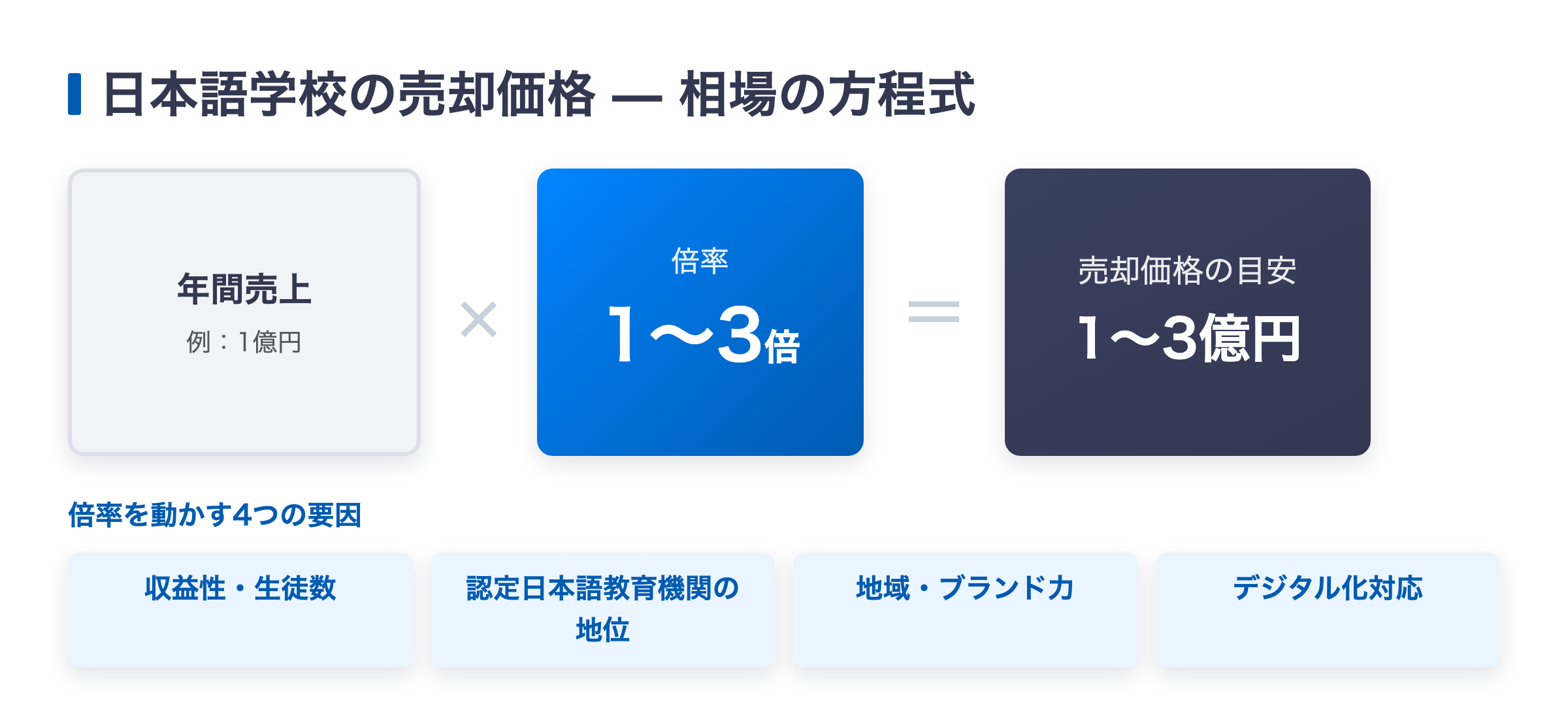 日本語学校の売却価格 — 相場の方程式

年間売上
例：1億円

×

倍率
1〜3倍

=

売却価格の目安
1〜3億円

倍率を動かす4つの要因

収益性・生徒数

認定日本語教育機関の地位

地域・ブランド力

デジタル化対応